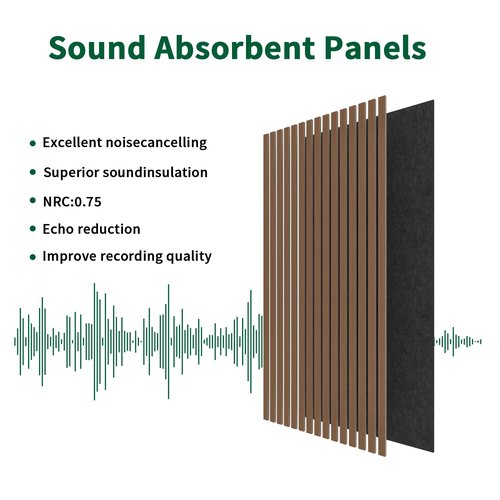 Sound Absorbent Panels

• Excellent noisecancelling
• Superior soundinsulation
• NRC:0.75
• Echo reduction
• Improve recording quality